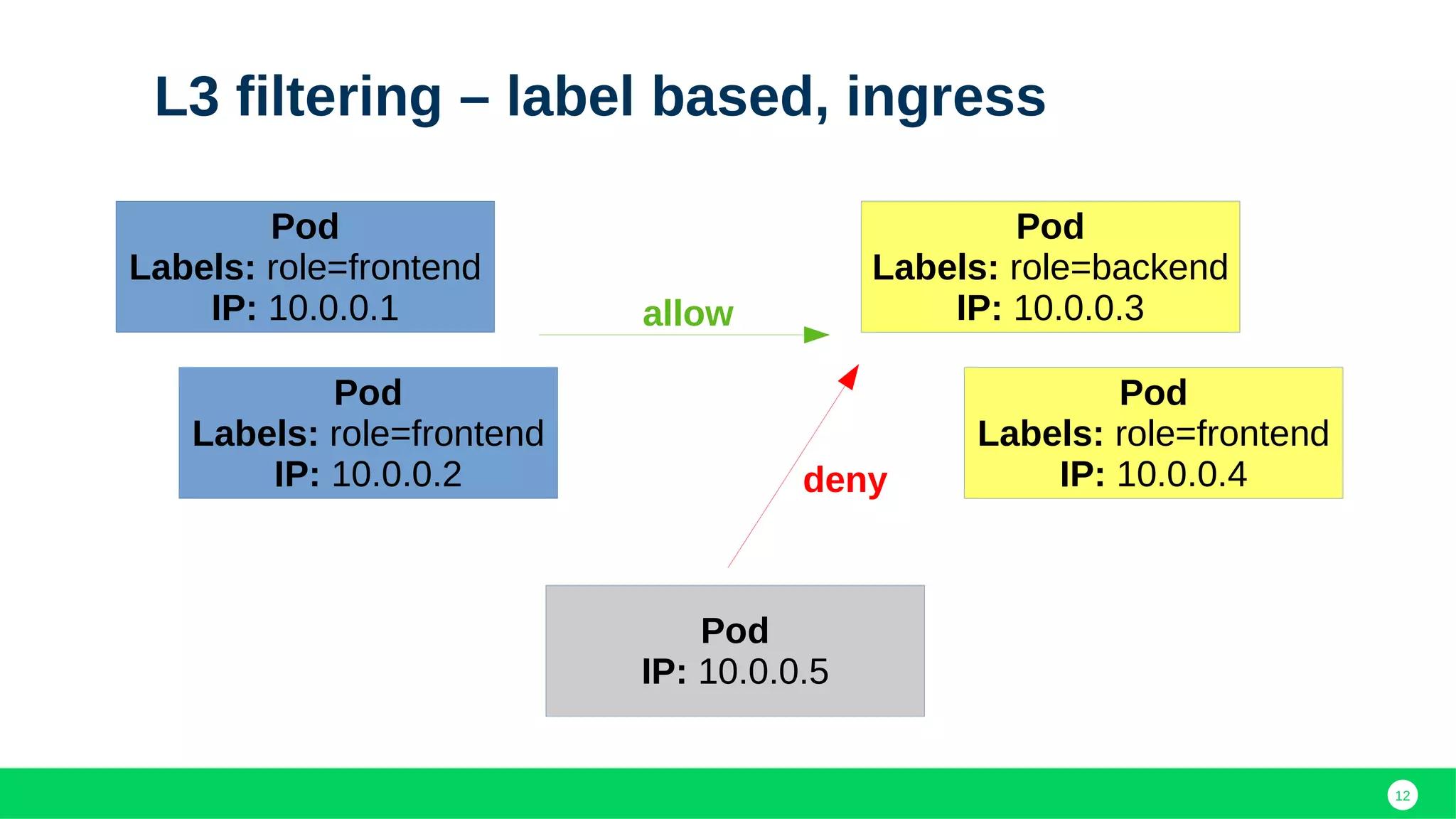 L3 filtering – label based, ingress

Pod
Labels: role=frontend
IP: 10.0.0.1

Pod
Labels: role=frontend
IP: 10.0.0.2

allow

Pod
Labels: role=backend
IP: 10.0.0.3

Pod
Labels: role=frontend
IP: 10.0.0.4

deny

Pod
IP: 10.0.0.5

12